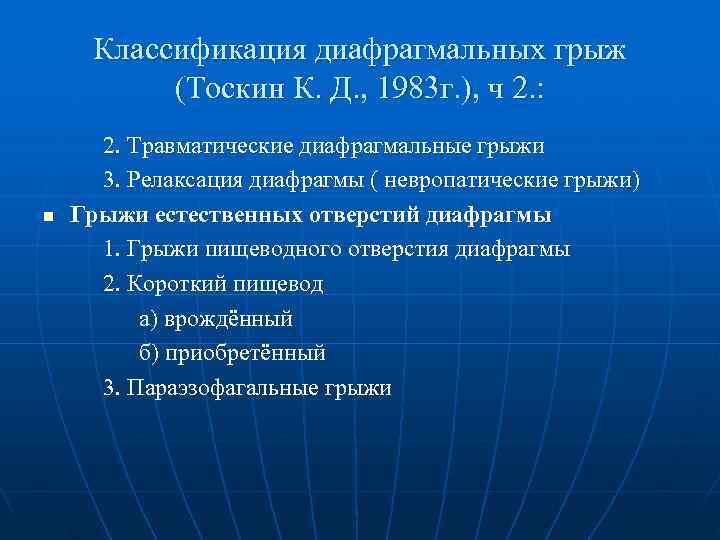 Классификация диафрагмальных грыж (Тоскин К. Д., 1983г.), ч 2.:

2. Травматические диафрагмальные грыжи

3. Релаксация диафрагмы ( невропатические грыжи)

▪ Грыжи естественных отверстий диафрагмы

1. Грыжи пищеводного отверстия диафрагмы

2. Короткий пищевод

а) врождённый

б) приобретённый

3. Параэзофагальные грыжи